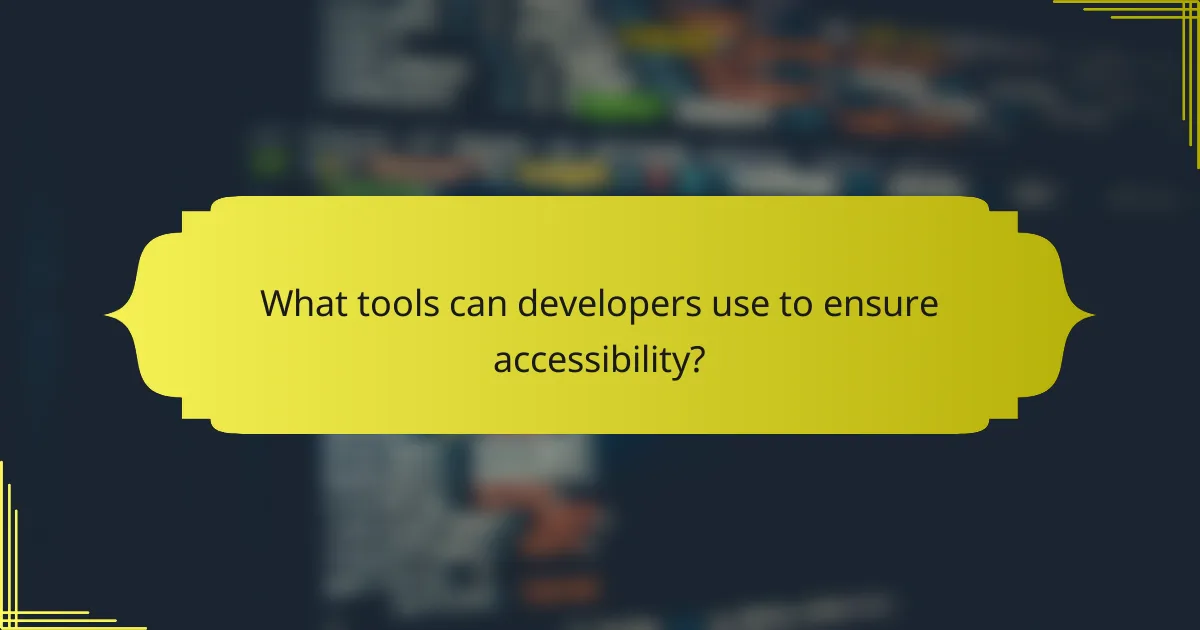 What tools can developers use to ensure accessibility?